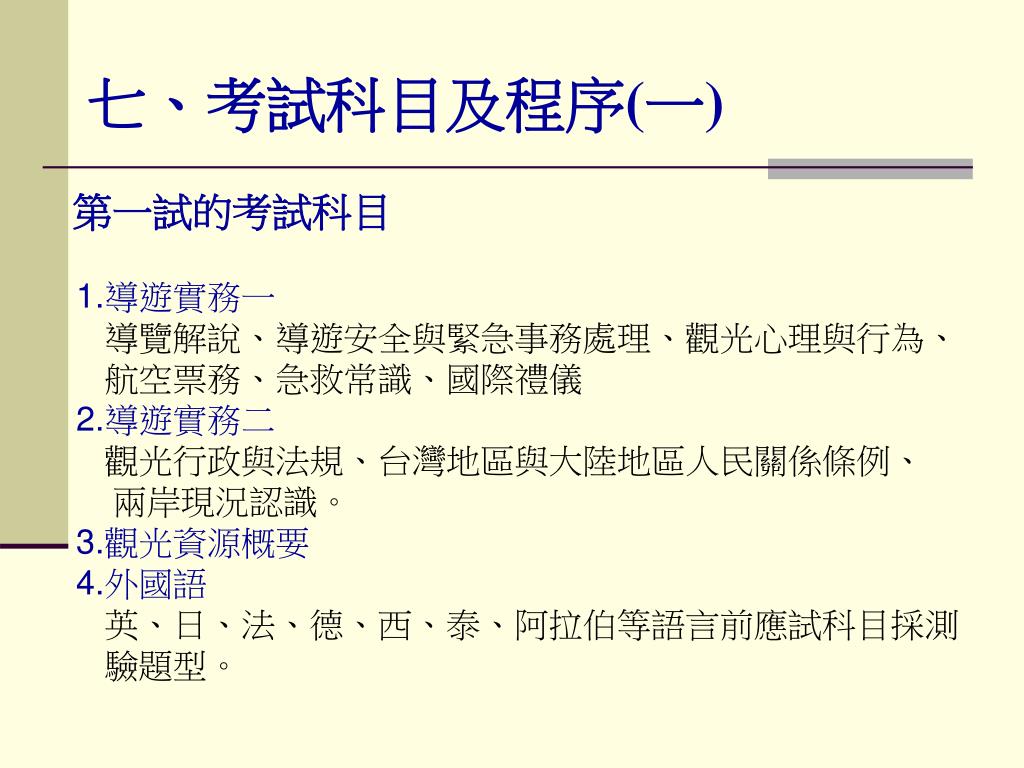 七、考試科目及程序(一)

第一試的考試科目

1.導遊實務一
導覽解說、導遊安全與緊急事務處理、觀光心理與行為、航空票務、急救常識、國際禮儀
2.導遊實務二
觀光行政與法規、台灣地區與大陸地區人民關係條例、兩岸現況認識。
3.觀光資源概要
4.外國語
英、日、法、德、西、泰、阿拉伯等語言前應試科目採測驗題型。